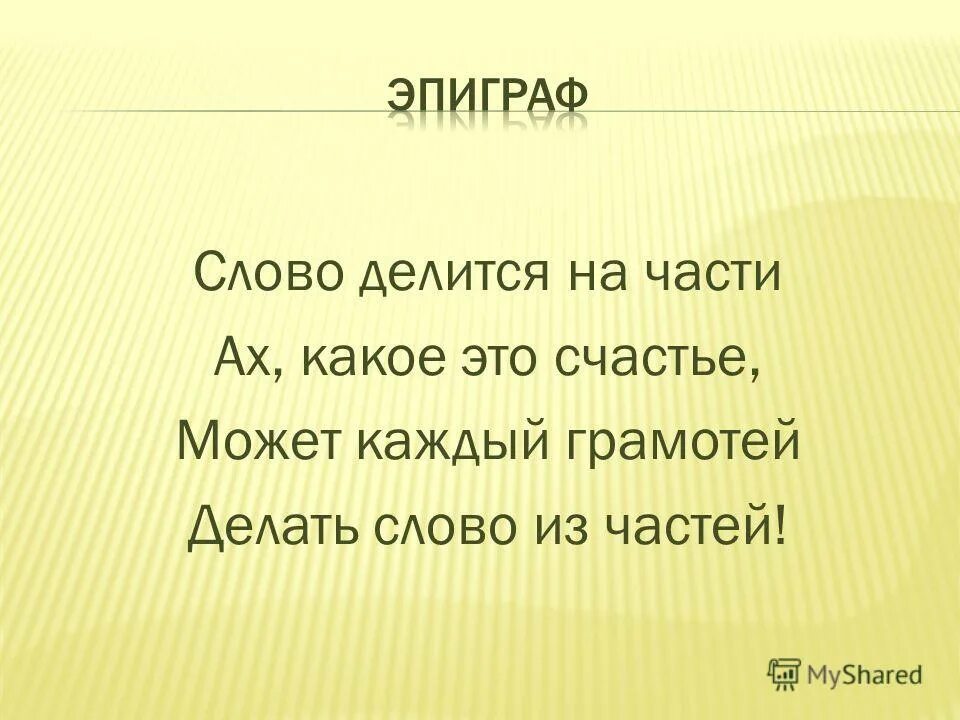 ЭПИГРАФ

Слово делится на части
Ах, какое это счастье,
Может каждый грамотей
Делать слово из частей!

MyShared